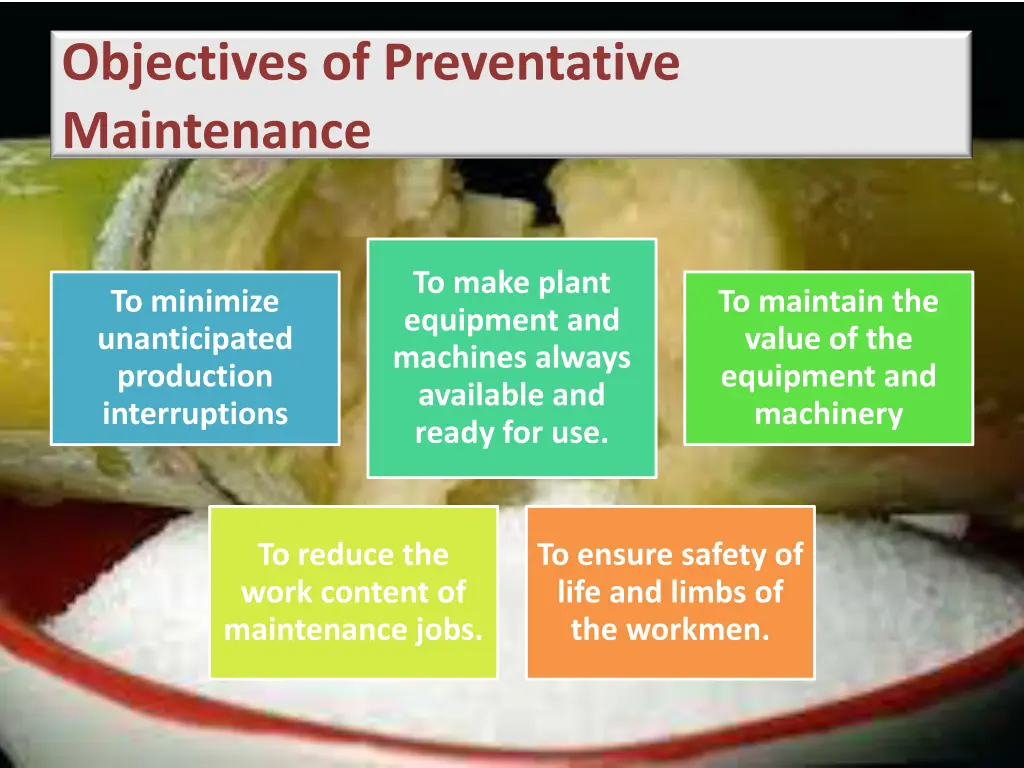 Objectives of Preventative Maintenance

To minimize unanticipated production interruptions

To make plant equipment and machines always available and ready for use.

To maintain the value of the equipment and machinery

To reduce the work content of maintenance jobs.

To ensure safety of life and limbs of the workmen.